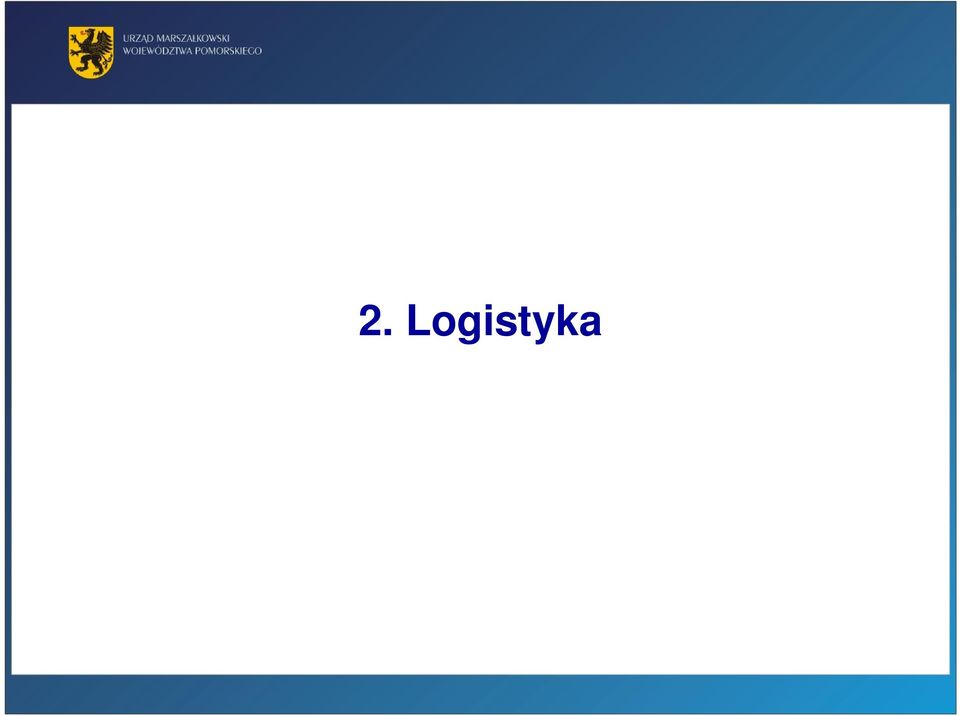 URZĄD MARSZAŁKOWSKI
WOJEWÓDZTWA POMORSKIEGO

2. Logistyka